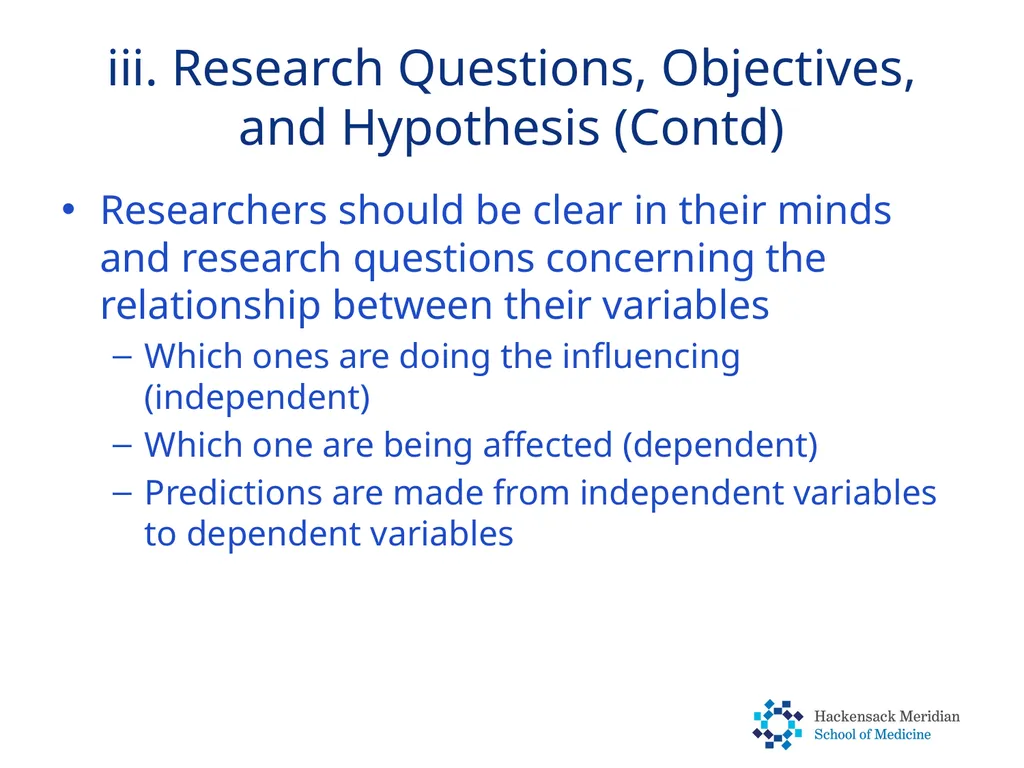 iii. Research Questions, Objectives, and Hypothesis (Contd)

• Researchers should be clear in their minds and research questions concerning the relationship between their variables
– Which ones are doing the influencing (independent)
– Which one are being affected (dependent)
– Predictions are made from independent variables to dependent variables

Hackensack Meridian
School of Medicine